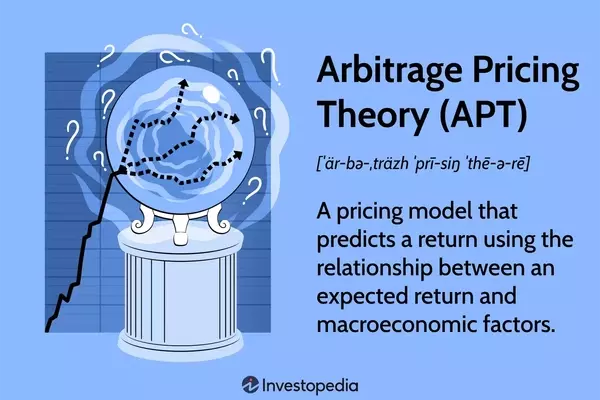 Arbitrage Pricing Theory (APT)

[ˈär-bə-ˌträzh ˈprī-siŋ ˈthē-ə-rē]

A pricing model that predicts a return using the relationship between an expected return and macroeconomic factors.

Investopedia